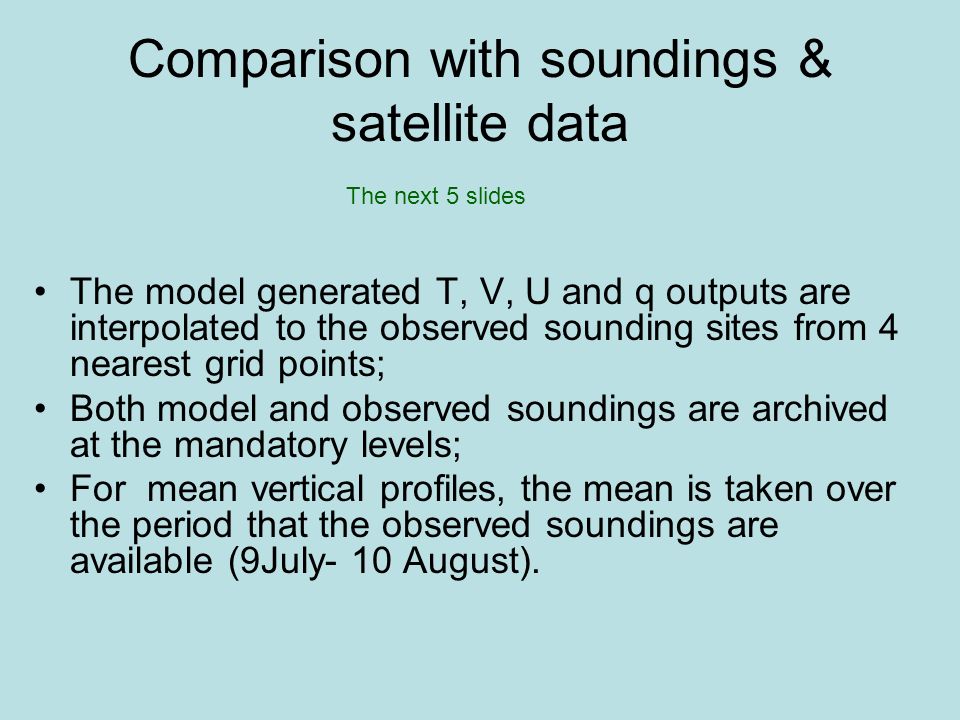 Comparison with soundings & satellite data

The next 5 slides

• The model generated T, V, U and q outputs are interpolated to the observed sounding sites from 4 nearest grid points;
• Both model and observed soundings are archived at the mandatory levels;
• For mean vertical profiles, the mean is taken over the period that the observed soundings are available (9July- 10 August).